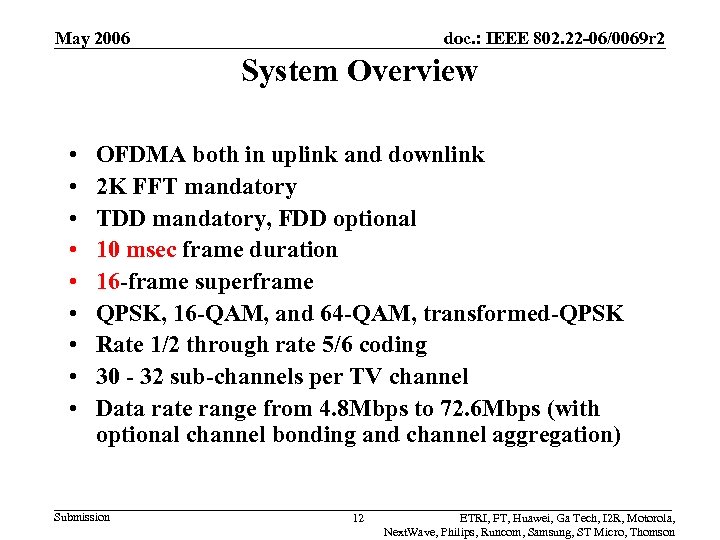 May 2006

doc.: IEEE 802.22-06/0069r2

System Overview

• OFDMA both in uplink and downlink
• 2K FFT mandatory
• TDD mandatory, FDD optional
• 10 msec frame duration
• 16-frame superframe
• QPSK, 16-QAM, and 64-QAM, transformed-QPSK
• Rate 1/2 through rate 5/6 coding
• 30 - 32 sub-channels per TV channel
• Data rate range from 4.8Mbps to 72.6Mbps (with optional channel bonding and channel aggregation)

Submission

12

ETRI, FT, Huawei, Ga Tech, I2R, Motorola, NextWave, Philips, Runcom, Samsung, ST Micro, Thomson